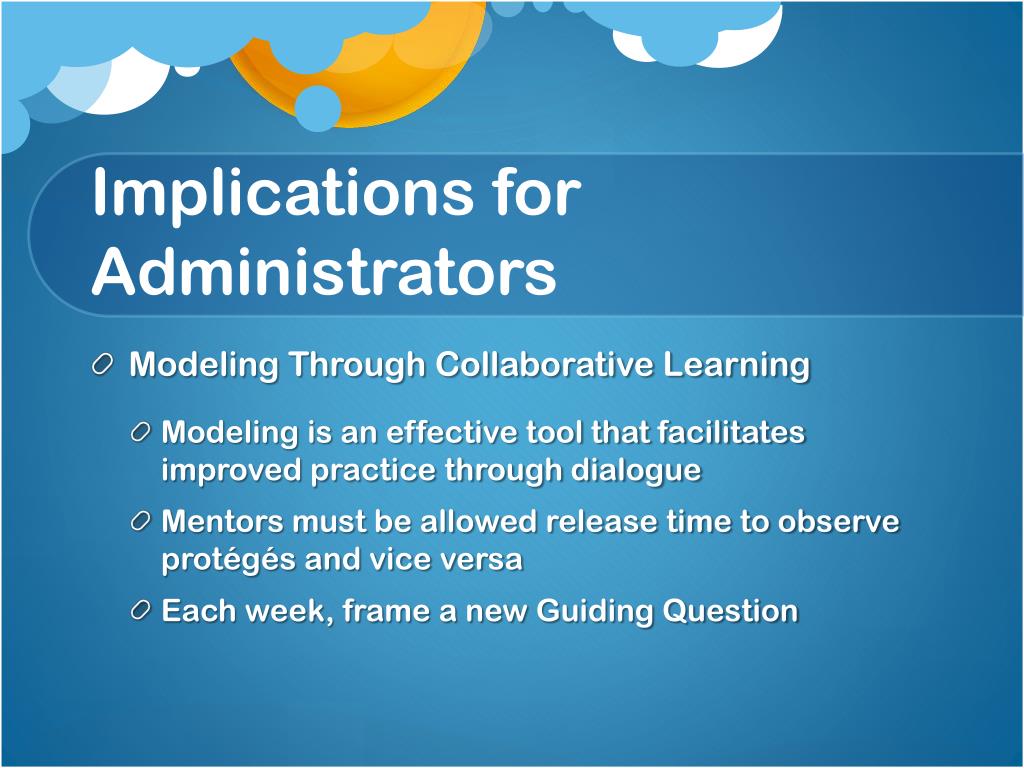 Implications for Administrators

Modeling Through Collaborative Learning

Modeling is an effective tool that facilitates improved practice through dialogue

Mentors must be allowed release time to observe protégés and vice versa

Each week, frame a new Guiding Question